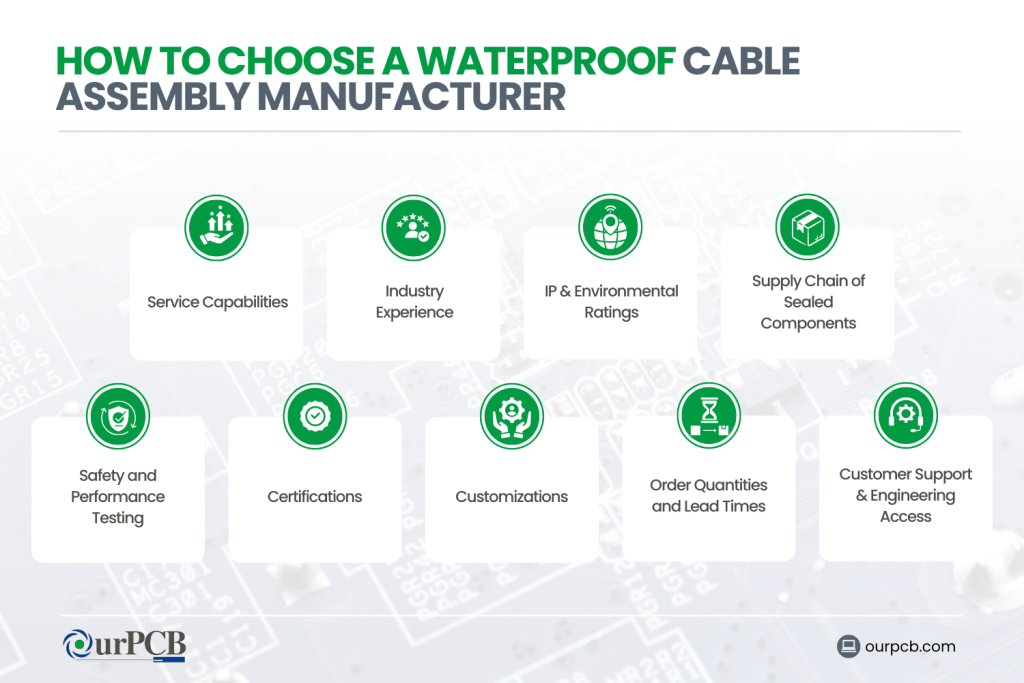 HOW TO CHOOSE A WATERPROOF CABLE ASSEMBLY MANUFACTURER

Service Capabilities

Industry Experience

IP & Environmental Ratings

Supply Chain of Sealed Components

Safety and Performance Testing

Certifications

Customizations

Order Quantities and Lead Times

Customer Support & Engineering Access

OurPCB

ourpcb.com